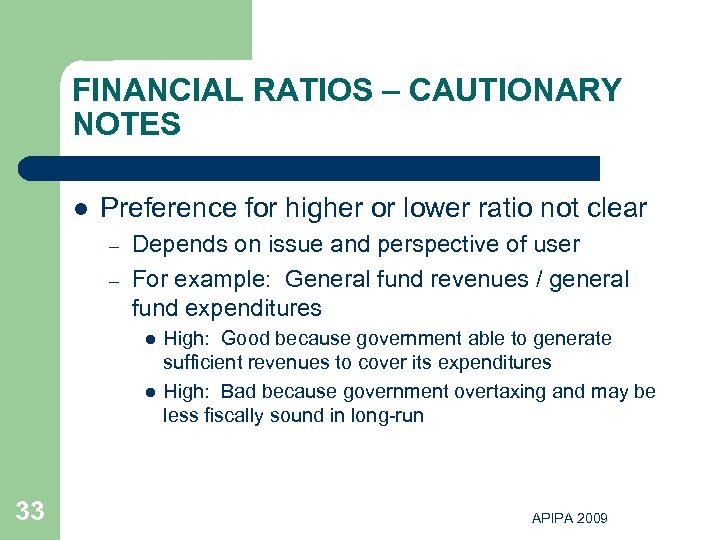 FINANCIAL RATIOS – CAUTIONARY NOTES

- Preference for higher or lower ratio not clear
  – Depends on issue and perspective of user
  – For example:  General fund revenues / general fund expenditures
    - High:  Good because government able to generate sufficient revenues to cover its expenditures
    - High:  Bad because government overtaxing and may be less fiscally sound in long-run

33

APIPA 2009